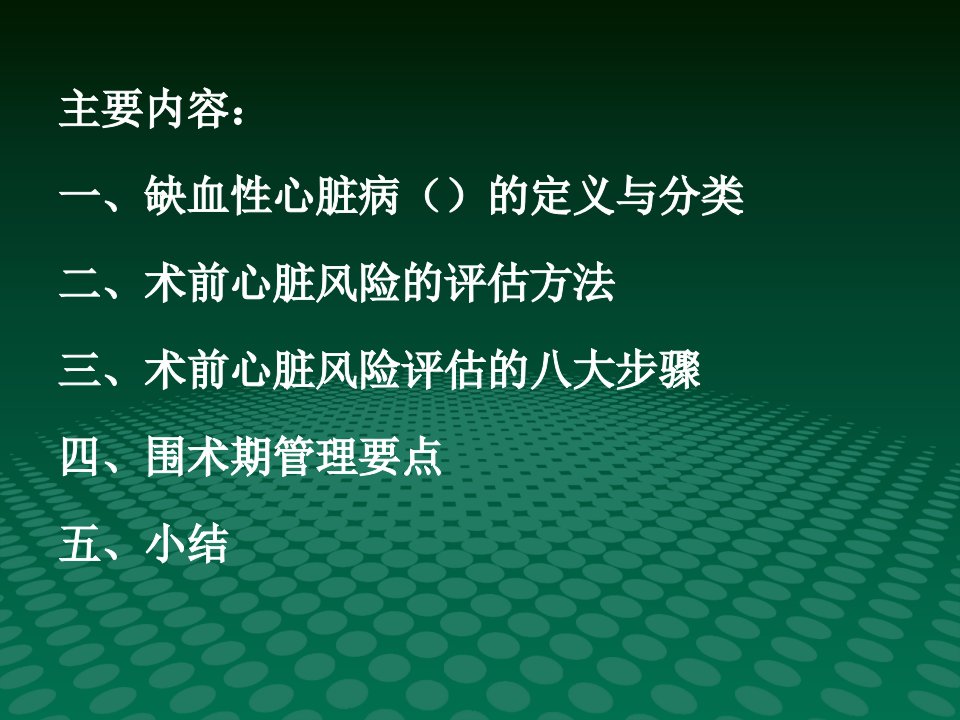 主要内容：

一、缺血性心脏病（）的定义与分类

二、术前心脏风险的评估方法

三、术前心脏风险评估的八大步骤

四、围术期管理要点

五、小结